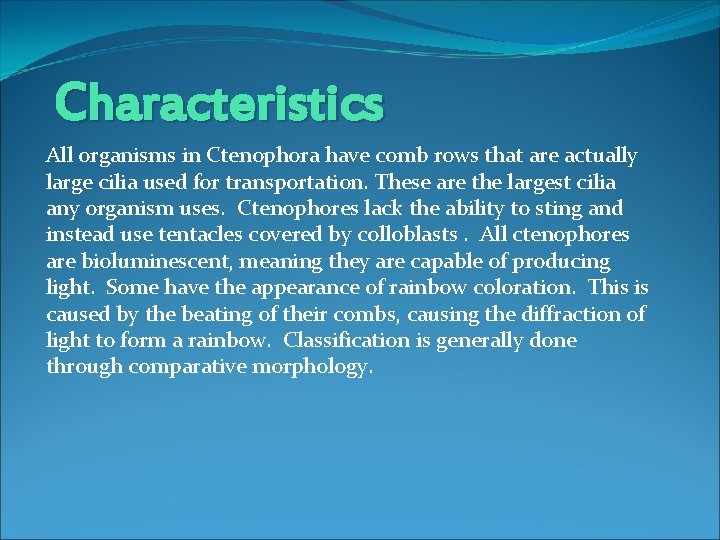 Characteristics

All organisms in Ctenophora have comb rows that are actually large cilia used for transportation. These are the largest cilia any organism uses.  Ctenophores lack the ability to sting and instead use tentacles covered by colloblasts .  All ctenophores are bioluminescent, meaning they are capable of producing light.  Some have the appearance of rainbow coloration.  This is caused by the beating of their combs, causing the diffraction of light to form a rainbow.  Classification is generally done through comparative morphology.